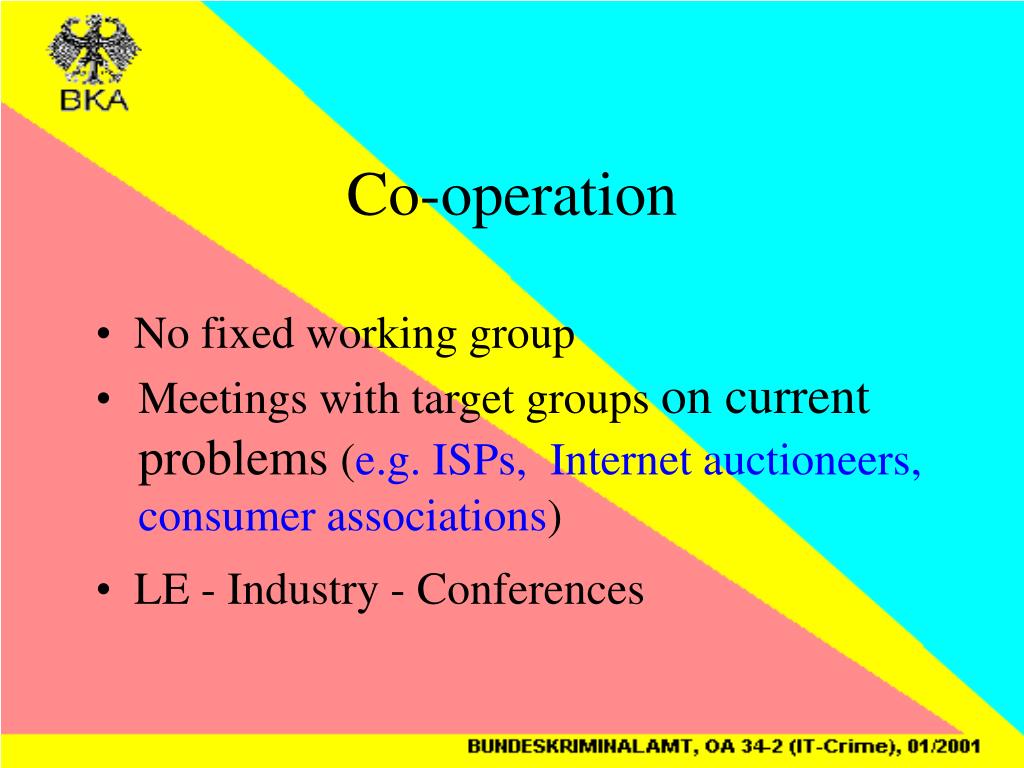 BKA

Co-operation

• No fixed working group
• Meetings with target groups on current problems (e.g. ISPs, Internet auctioneers, consumer associations)
• LE - Industry - Conferences

BUNDESKRIMINALAMT, OA 34-2 (IT-Crime), 01/2001